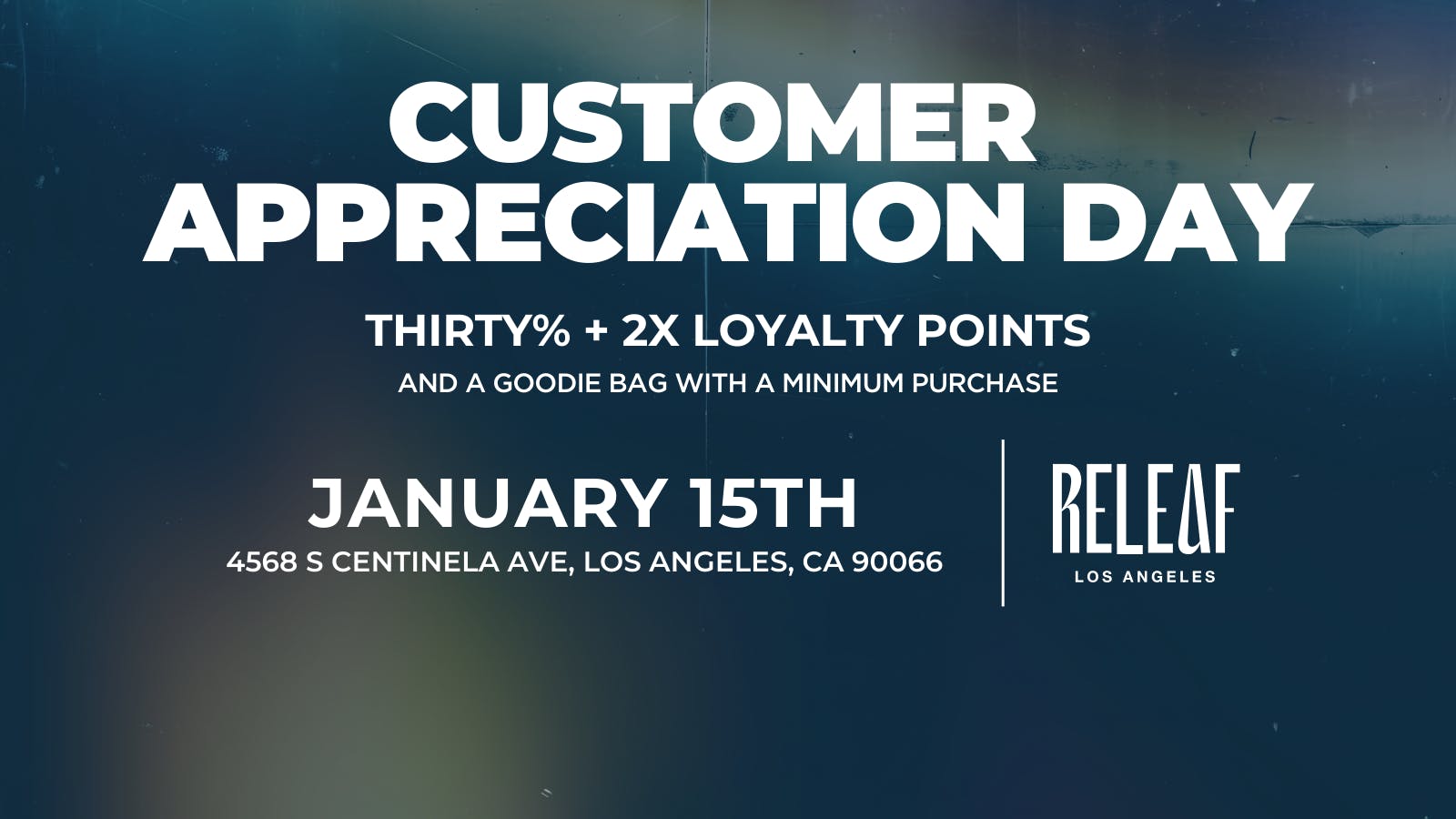 CUSTOMER APPRECIATION DAY

THIRTY% + 2X LOYALTY POINTS

AND A GOODIE BAG WITH A MINIMUM PURCHASE

JANUARY 15TH

4568 S CENTINELA AVE, LOS ANGELES, CA 90066

RELEAF

LOS ANGELES